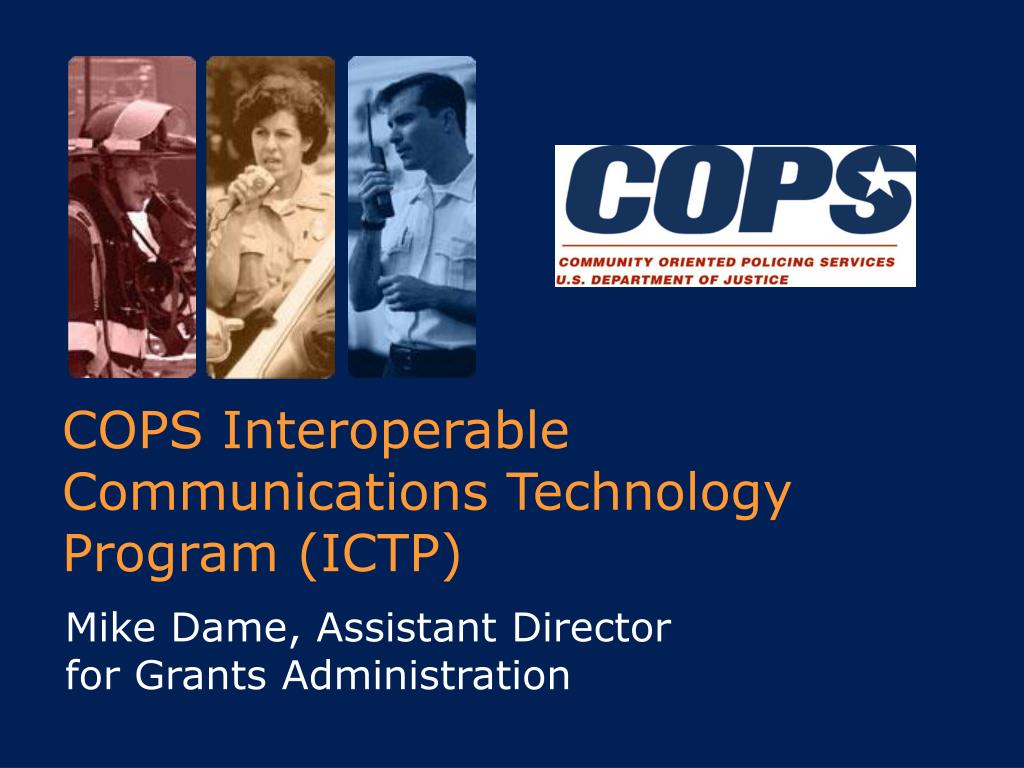 COPS
COMMUNITY ORIENTED POLICING SERVICES
U.S. DEPARTMENT OF JUSTICE

COPS Interoperable Communications Technology Program (ICTP)

Mike Dame, Assistant Director for Grants Administration